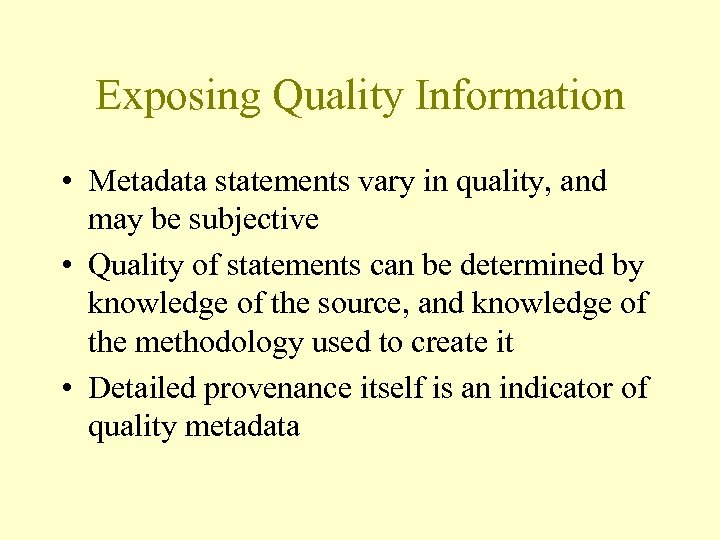 Exposing Quality Information

• Metadata statements vary in quality, and may be subjective
• Quality of statements can be determined by knowledge of the source, and knowledge of the methodology used to create it
• Detailed provenance itself is an indicator of quality metadata